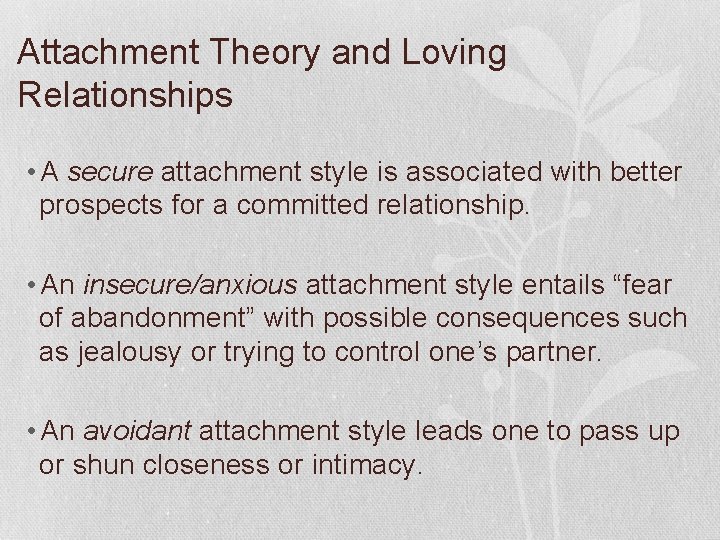 Attachment Theory and Loving Relationships

• A secure attachment style is associated with better prospects for a committed relationship.

• An insecure/anxious attachment style entails “fear of abandonment” with possible consequences such as jealousy or trying to control one’s partner.

• An avoidant attachment style leads one to pass up or shun closeness or intimacy.